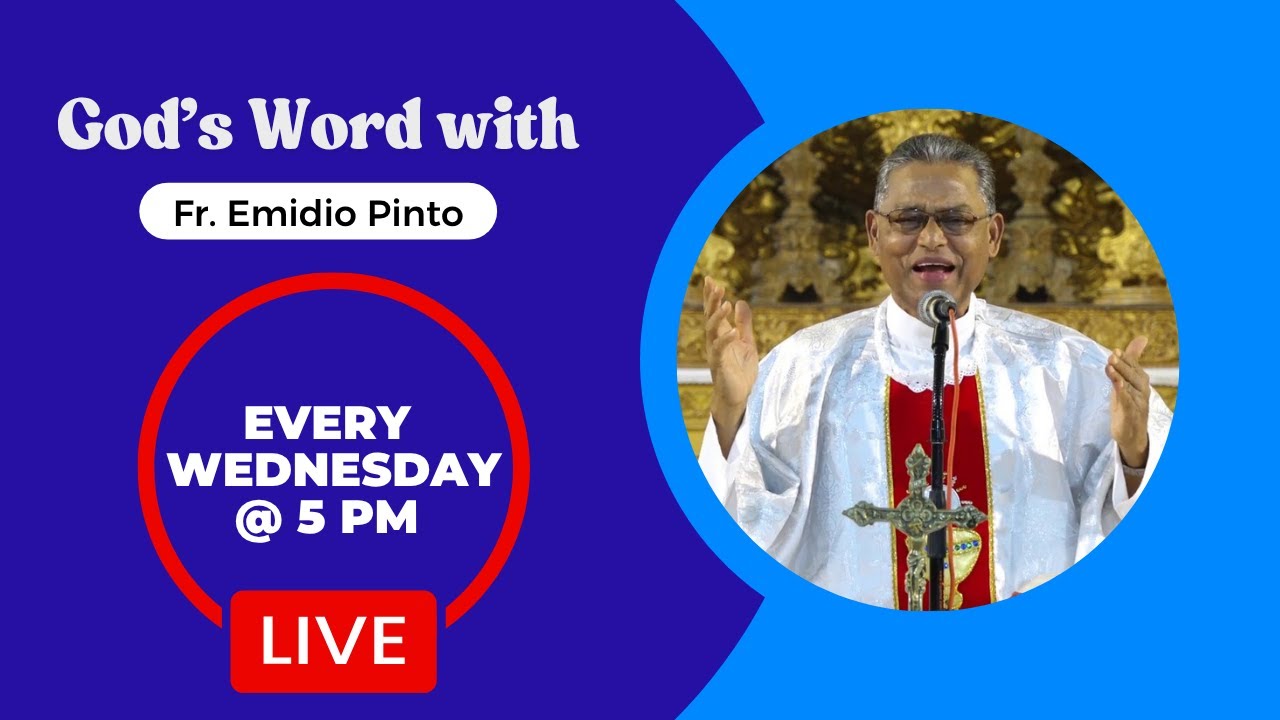 God's Word with

Fr. Emidio Pinto

EVERY WEDNESDAY @ 5 PM

LIVE